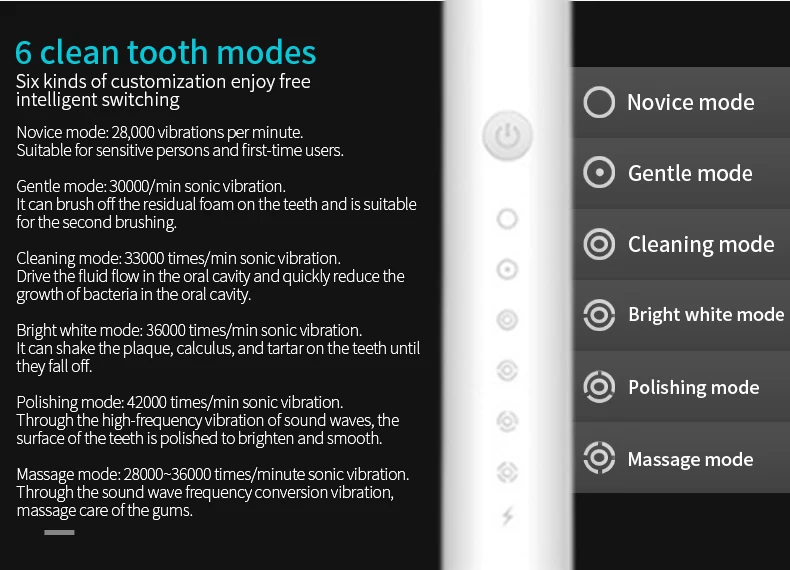 6 clean tooth modes

Six kinds of customization enjoy free intelligent switching

Novice mode: 28,000 vibrations per minute.
Suitable for sensitive persons and first-time users.

Gentle mode: 30000/min sonic vibration.
It can brush off the residual foam on the teeth and is suitable for the second brushing.

Cleaning mode: 33000 times/min sonic vibration.
Drive the fluid flow in the oral cavity and quickly reduce the growth of bacteria in the oral cavity.

Bright white mode: 36000 times/min sonic vibration.
It can shake the plaque, calculus, and tartar on the teeth until they fall off.

Polishing mode: 42000 times/min sonic vibration.
Through the high-frequency vibration of sound waves, the surface of the teeth is polished to brighten and smooth.

Massage mode: 28000~36000 times/minute sonic vibration.
Through the sound wave frequency conversion vibration, massage care of the gums.

Novice mode

Gentle mode

Cleaning mode

Bright white mode

Polishing mode

Massage mode